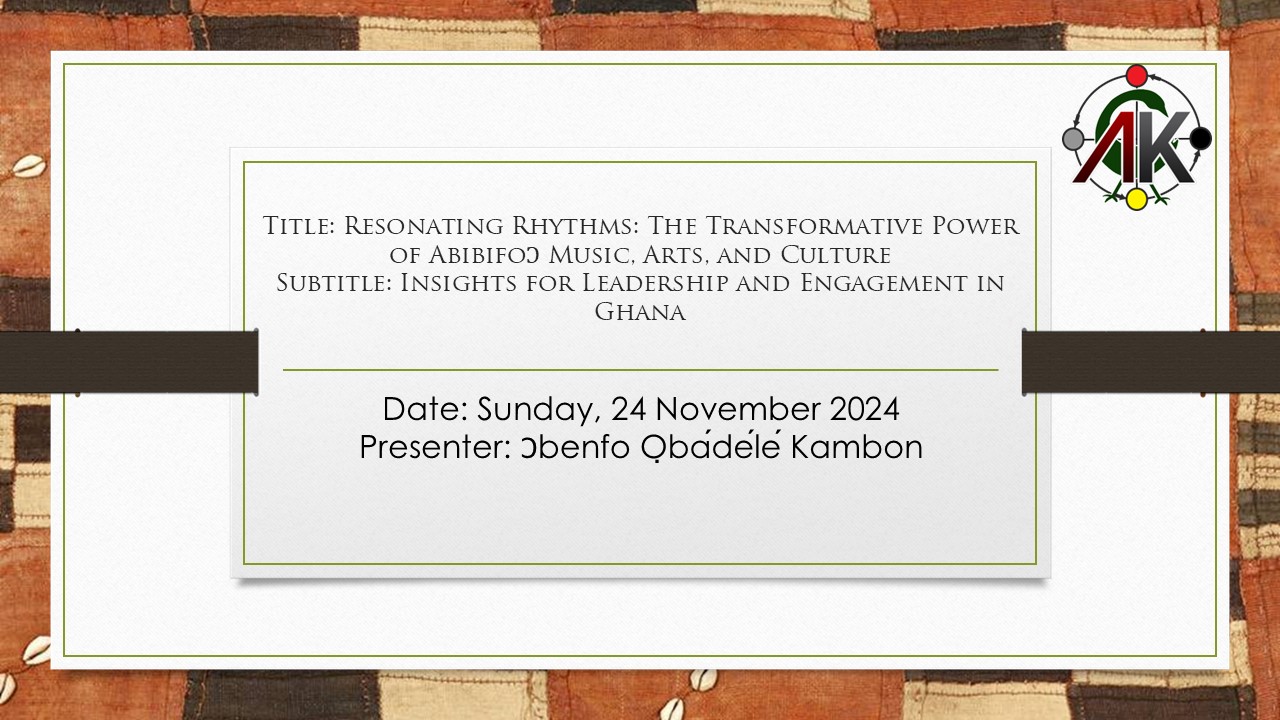 AK

Title: Resonating Rhythms: The Transformative Power of Abibifoɔ Music, Arts, and Culture
Subtitle: Insights for Leadership and Engagement in Ghana

Date: Sunday, 24 November 2024
Presenter: Ɔbenfo Ọbádélé Kambon